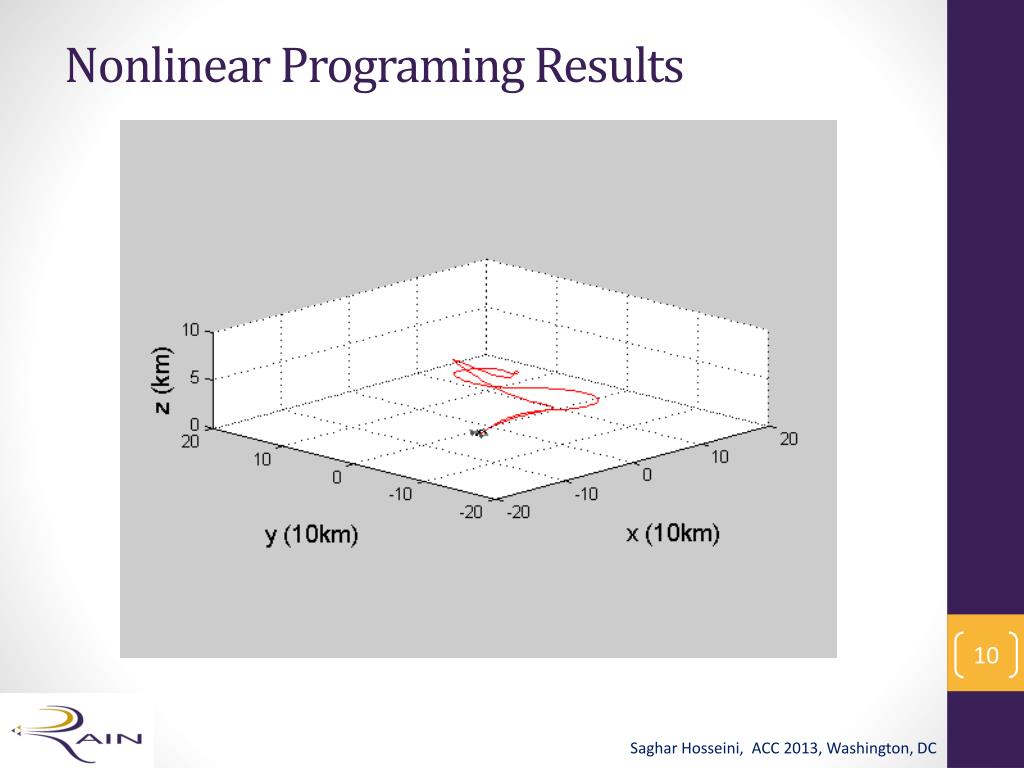 Nonlinear Programing Results

10
5
0
z (km)
20
10
0
-10
-20
y (10km)
-20
-10
0
10
20
x (10km)

10

RAIN

Saghar Hosseini, ACC 2013, Washington, DC